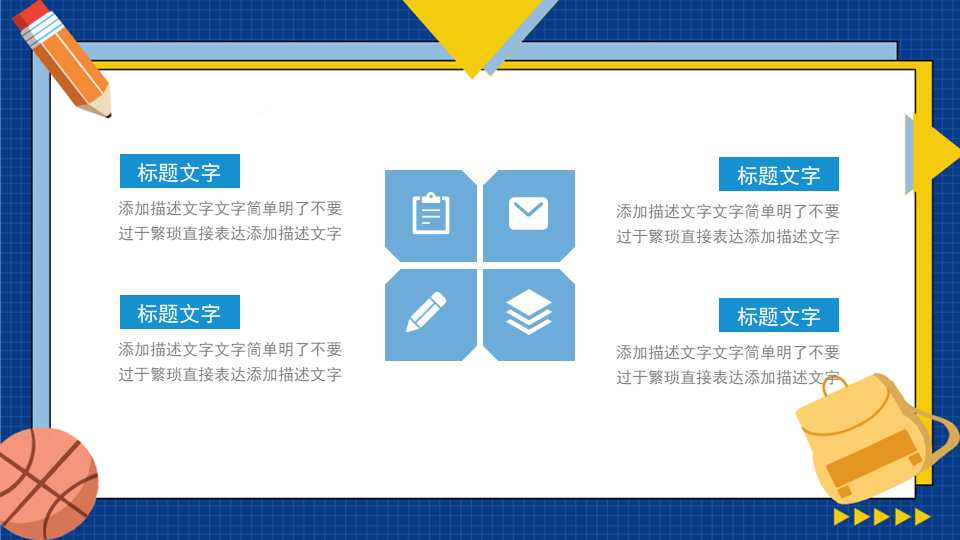 标题文字

添加描述文字文字简单明了不要过于繁琐直接表达添加描述文字

标题文字

添加描述文字文字简单明了不要过于繁琐直接表达添加描述文字

标题文字

添加描述文字文字简单明了不要过于繁琐直接表达添加描述文字

标题文字

添加描述文字文字简单明了不要过于繁琐直接表达添加描述文字